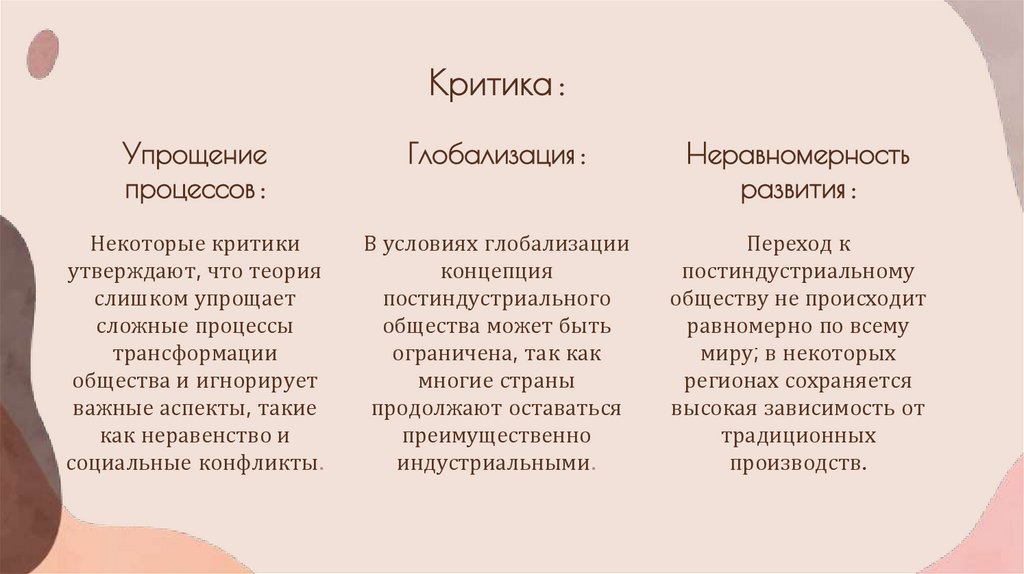 Критика :

Упрощение процессов :

Некоторые критики утверждают, что теория слишком упрощает сложные процессы трансформации общества и игнорирует важные аспекты, такие как неравенство и социальные конфликты.

Глобализация :

В условиях глобализации концепция постиндустриального общества может быть ограничена, так как многие страны продолжают оставаться преимущественно индустриальными.

Неравномерность развития :

Переход к постиндустриальному обществу не происходит равномерно по всему миру; в некоторых регионах сохраняется высокая зависимость от традиционных производств.